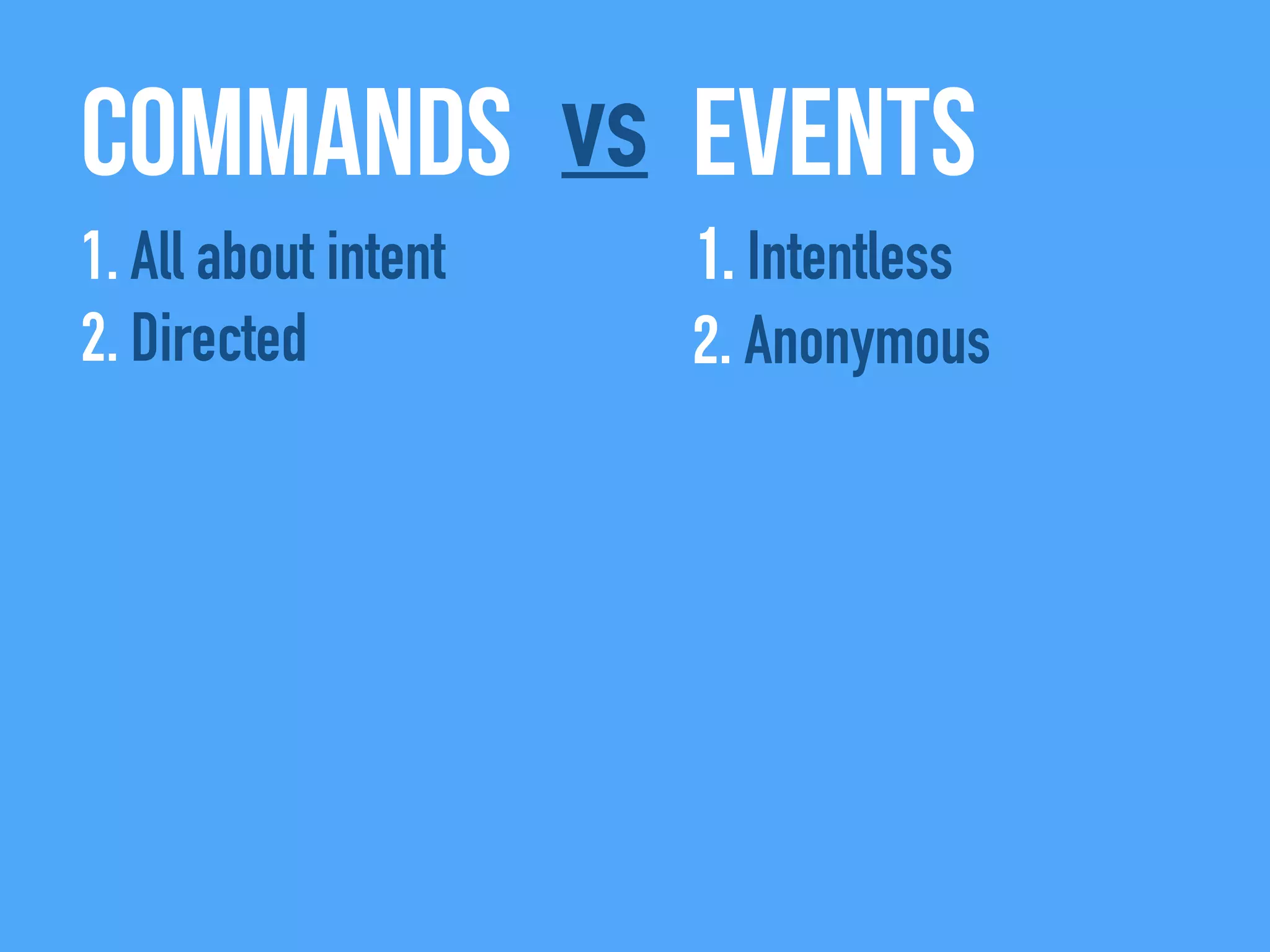 COMMANDS vs EVENTS

1. All about intent
2. Directed

1. Intentless
2. Anonymous